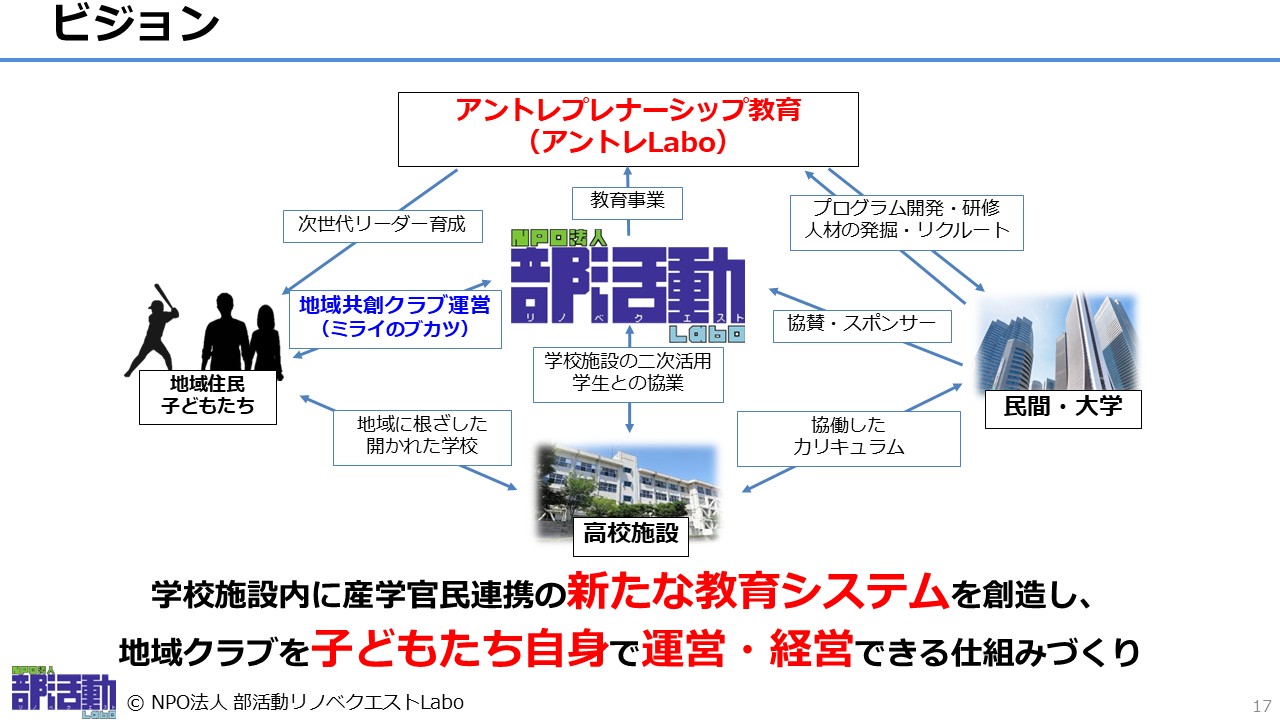 ビジョン

アントレプレナーシップ教育
（アントレLabo）

次世代リーダー育成

教育事業

プログラム開発・研修
人材の発掘・リクルート

NPO法人
部活動
リノベクエスト
Labo

地域共創クラブ運営
（ミライのブカツ）

協賛・スポンサー

学校施設の二次活用
学生との協業

地域住民
子どもたち

民間・大学

地域に根ざした
開かれた学校

協働した
カリキュラム

高校施設

学校施設内に産学官民連携の新たな教育システムを創造し、
地域クラブを子どもたち自身で運営・経営できる仕組みづくり

NPO法人 部活動 Labo

© NPO法人 部活動リノベクエストLabo

17